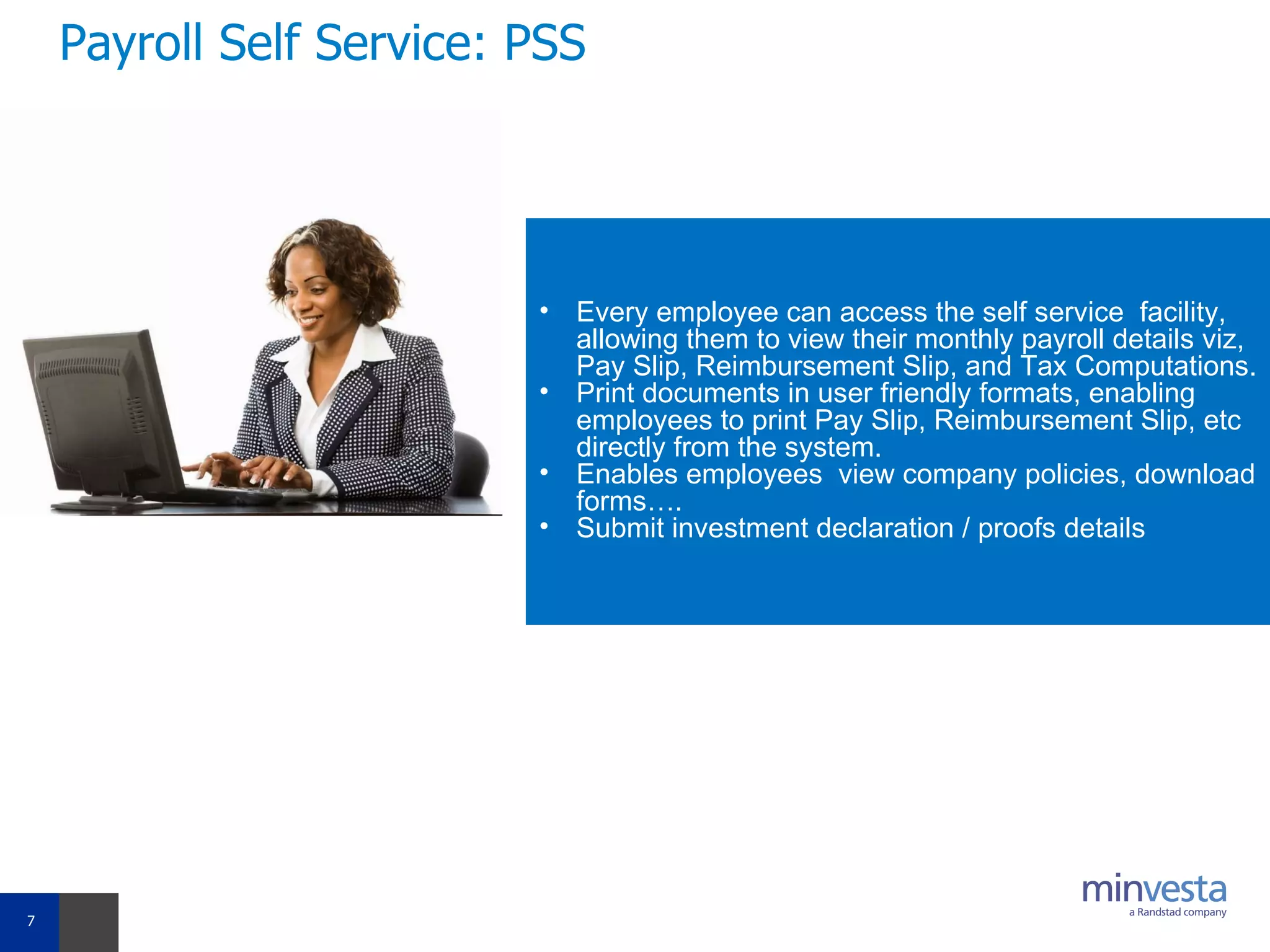 Payroll Self Service: PSS

• Every employee can access the self service facility, allowing them to view their monthly payroll details viz, Pay Slip, Reimbursement Slip, and Tax Computations.
• Print documents in user friendly formats, enabling employees to print Pay Slip, Reimbursement Slip, etc directly from the system.
• Enables employees view company policies, download forms….
• Submit investment declaration / proofs details

7

minvesta
a Randstad company